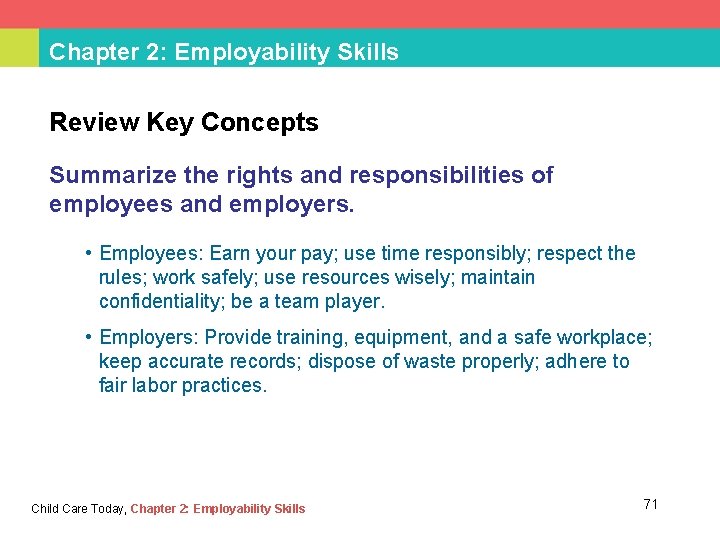 Chapter 2: Employability Skills

Review Key Concepts

Summarize the rights and responsibilities of employees and employers.

• Employees: Earn your pay; use time responsibly; respect the rules; work safely; use resources wisely; maintain confidentiality; be a team player.

• Employers: Provide training, equipment, and a safe workplace; keep accurate records; dispose of waste properly; adhere to fair labor practices.

Child Care Today, Chapter 2: Employability Skills

71